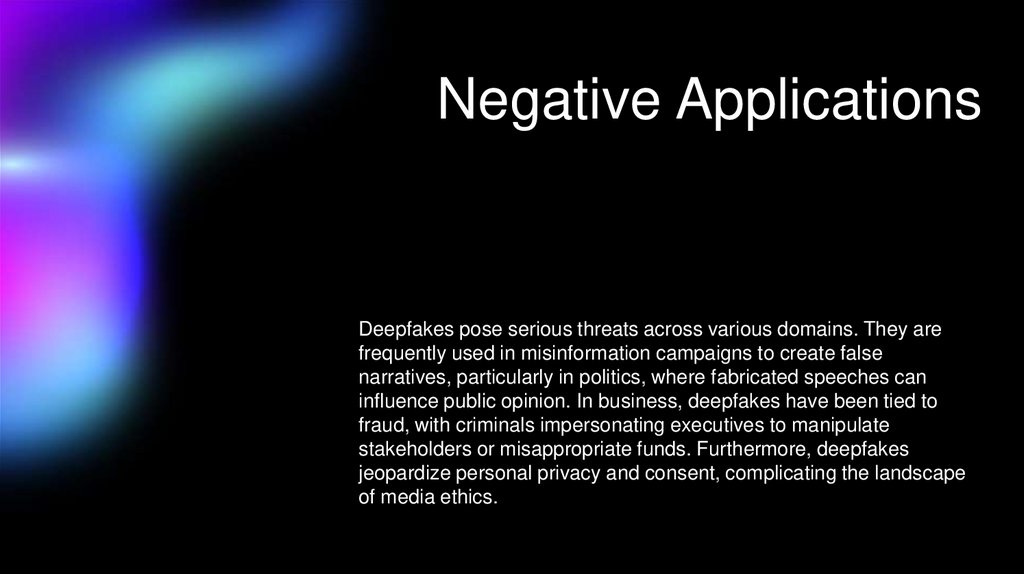 Negative Applications

Deepfakes pose serious threats across various domains. They are frequently used in misinformation campaigns to create false narratives, particularly in politics, where fabricated speeches can influence public opinion. In business, deepfakes have been tied to fraud, with criminals impersonating executives to manipulate stakeholders or misappropriate funds. Furthermore, deepfakes jeopardize personal privacy and consent, complicating the landscape of media ethics.